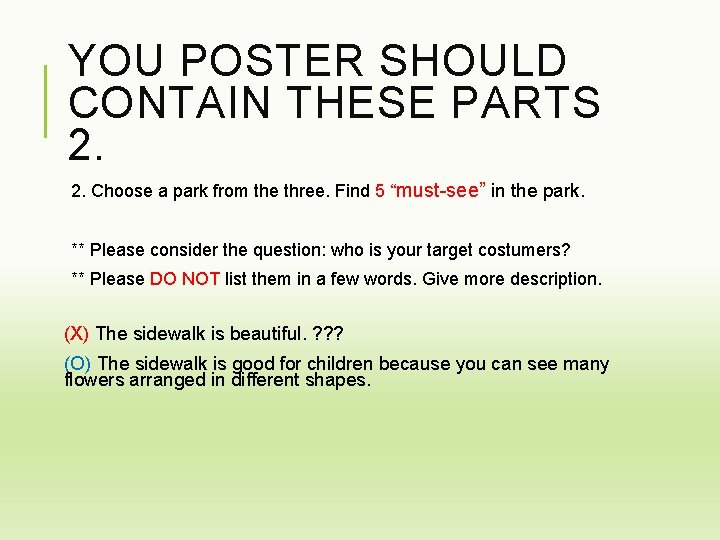 YOU POSTER SHOULD CONTAIN THESE PARTS 2.

2. Choose a park from the three. Find 5 “must-see” in the park.

** Please consider the question: who is your target costumers?

** Please DO NOT list them in a few words. Give more description.

(X) The sidewalk is beautiful. ???

(O) The sidewalk is good for children because you can see many flowers arranged in different shapes.